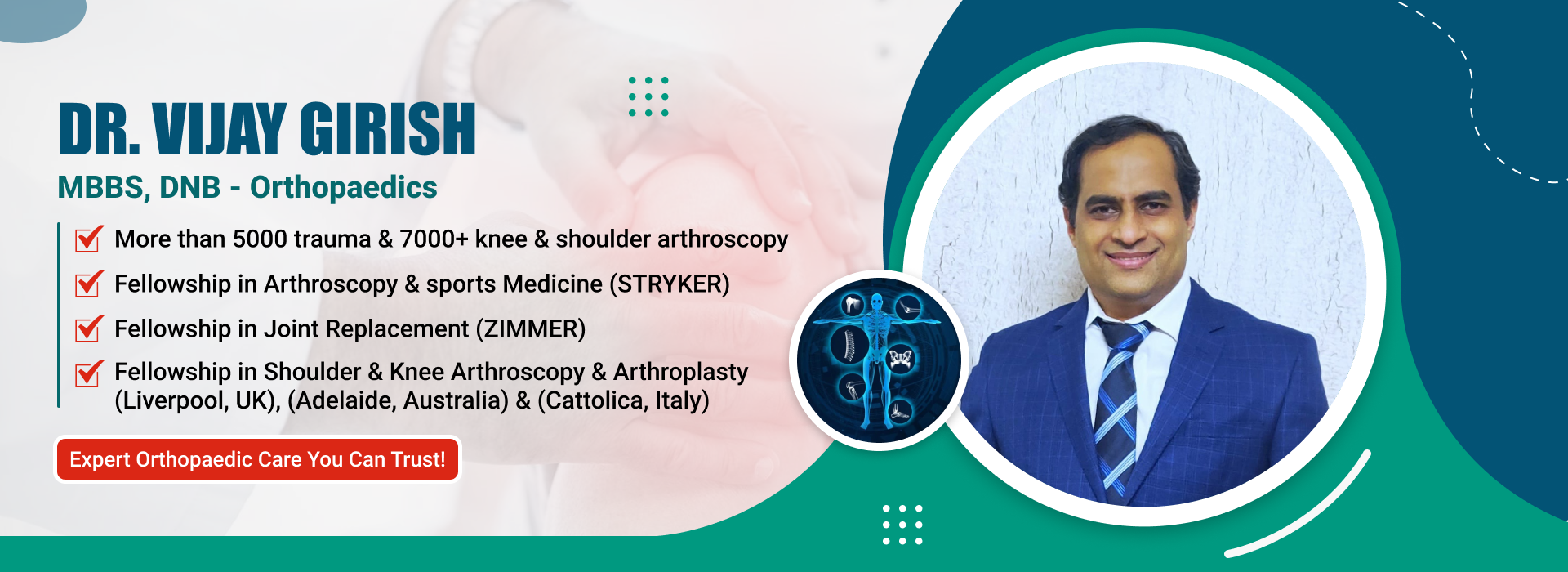 DR. VIJAY GIRISH
MBBS, DNB - Orthopaedics

More than 5000 trauma & 7000+ knee & shoulder arthroscopy
Fellowship in Arthroscopy & sports Medicine (STRYKER)
Fellowship in Joint Replacement (ZIMMER)
Fellowship in Shoulder & Knee Arthroscopy & Arthroplasty (Liverpool, UK), (Adelaide, Australia) & (Cattolica, Italy)

Expert Orthopaedic Care You Can Trust!